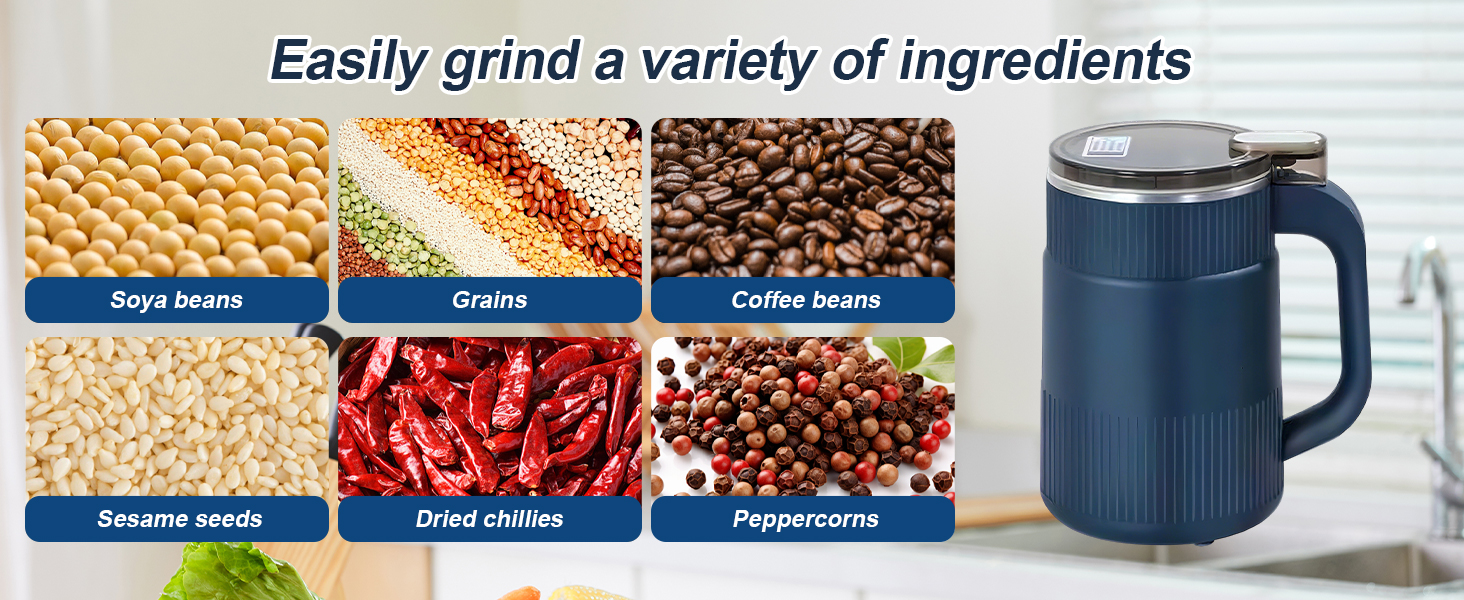 Easily grind a variety of ingredients

Soya beans

Grains

Coffee beans

Sesame seeds

Dried chillies

Peppercorns